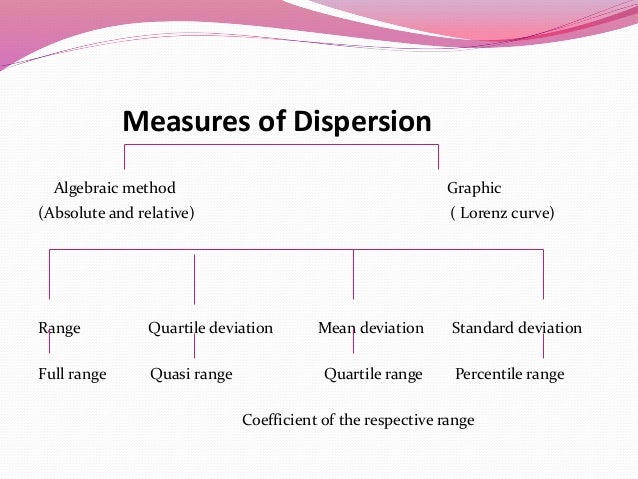 Measures of Dispersion

Algebraic method
(Absolute and relative)

Graphic
( Lorenz curve)

Range

Quartile deviation

Mean deviation

Standard deviation

Full range

Quasi range

Quartile range

Percentile range

Coefficient of the respective range